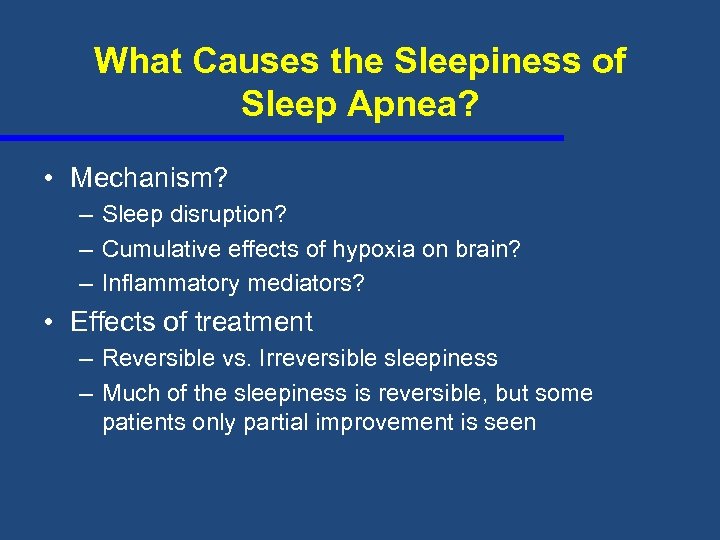 What Causes the Sleepiness of Sleep Apnea?

• Mechanism?
– Sleep disruption?
– Cumulative effects of hypoxia on brain?
– Inflammatory mediators?

• Effects of treatment
– Reversible vs. Irreversible sleepiness
– Much of the sleepiness is reversible, but some patients only partial improvement is seen